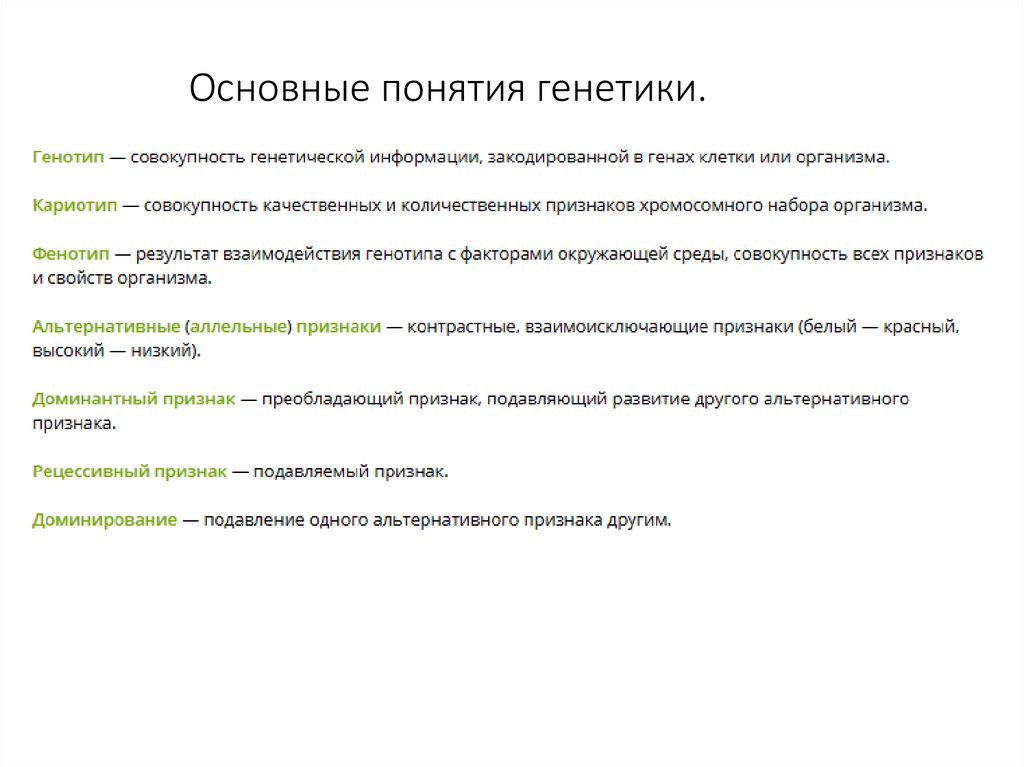 Основные понятия генетики.

Генотип — совокупность генетической информации, закодированной в генах клетки или организма.

Кариотип — совокупность качественных и количественных признаков хромосомного набора организма.

Фенотип — результат взаимодействия генотипа с факторами окружающей среды, совокупность всех признаков и свойств организма.

Альтернативные (аллельные) признаки — контрастные, взаимоисключающие признаки (белый — красный, высокий — низкий).

Доминантный признак — преобладающий признак, подавляющий развитие другого альтернативного признака.

Рецессивный признак — подавляемый признак.

Доминирование — подавление одного альтернативного признака другим.